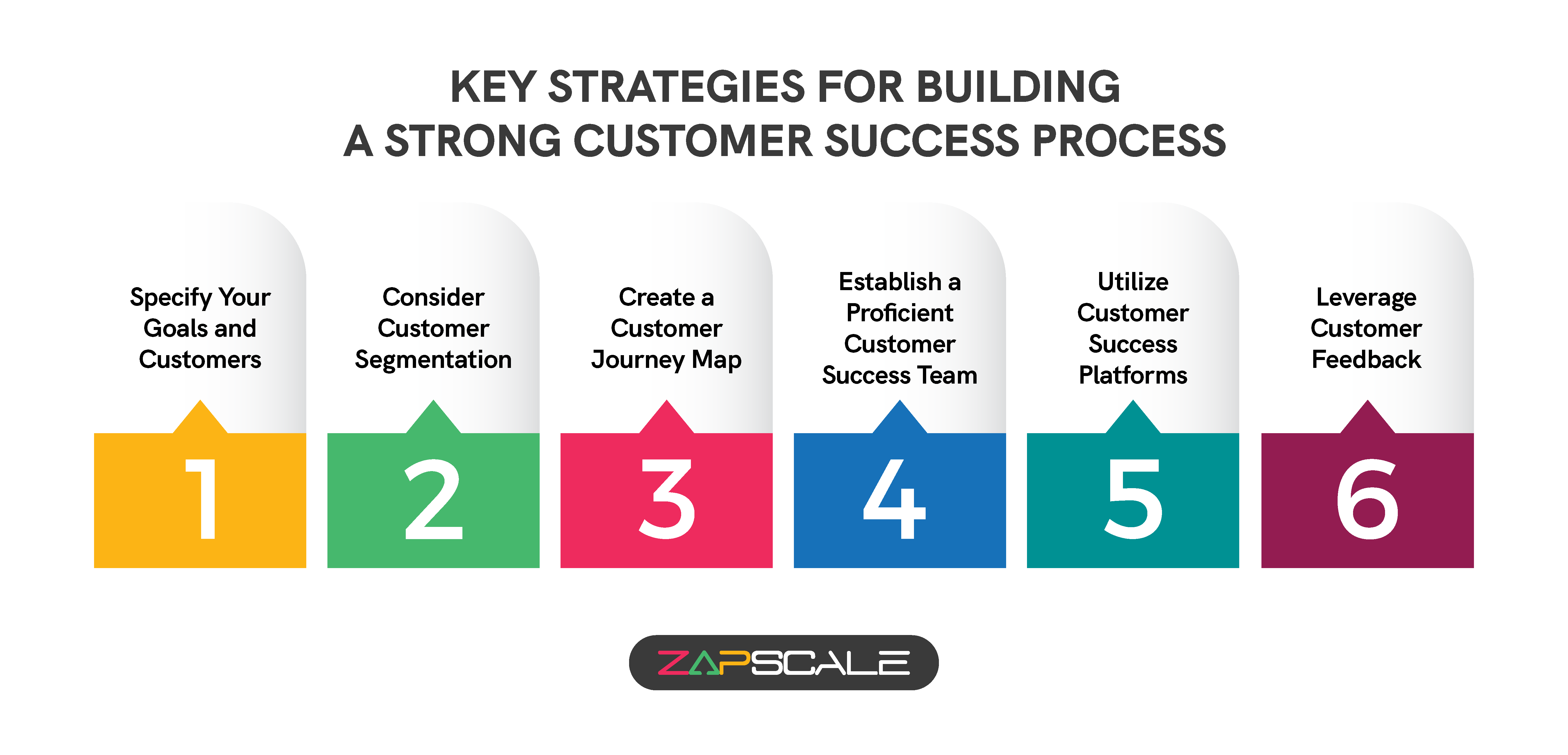 KEY STRATEGIES FOR BUILDING A STRONG CUSTOMER SUCCESS PROCESS

Specify Your Goals and Customers

1

Consider Customer Segmentation

2

Create a Customer Journey Map

3

Establish a Proficient Customer Success Team

4

Utilize Customer Success Platforms

5

Leverage Customer Feedback

6

ZAPSCALE